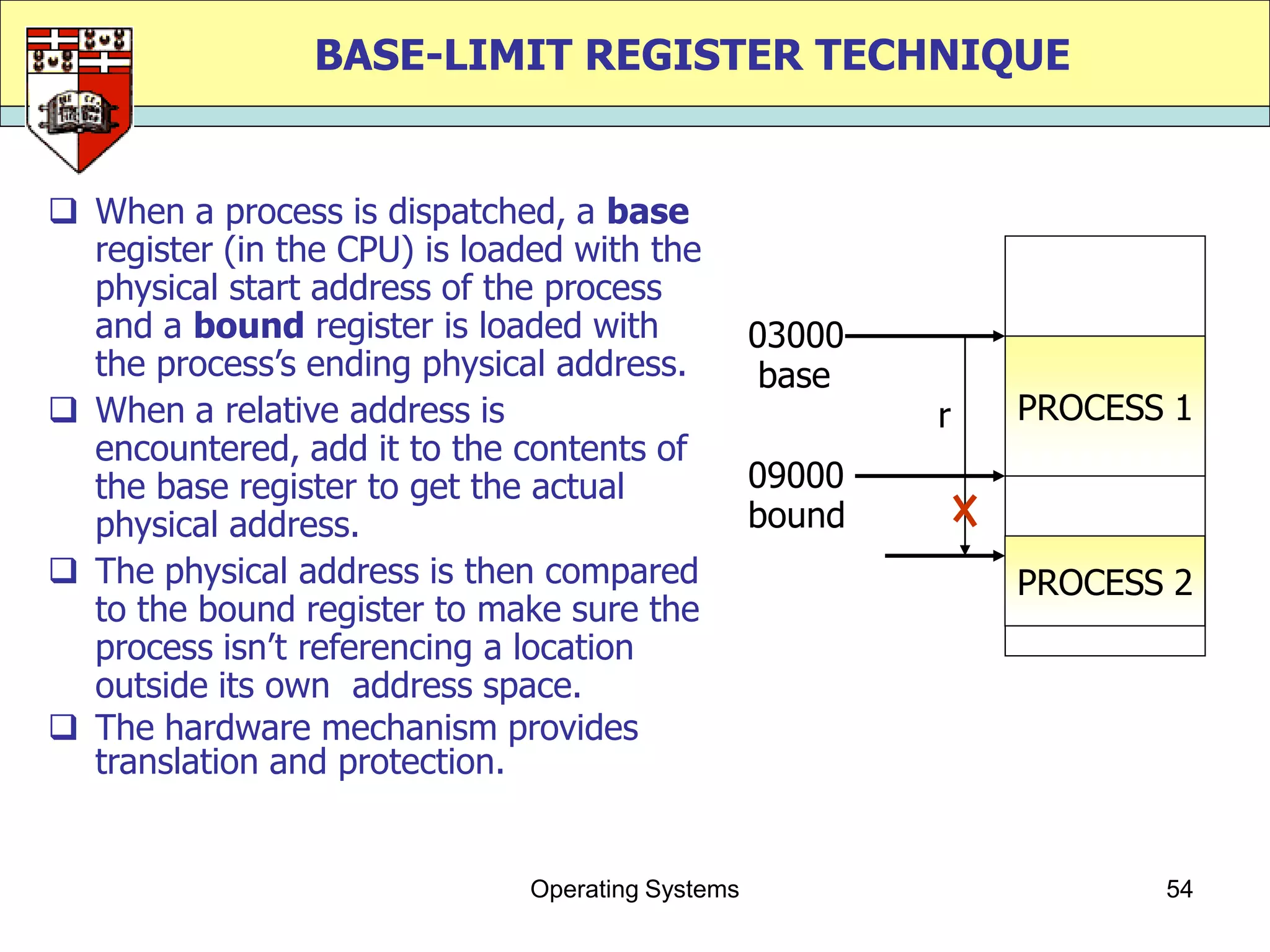 BASE-LIMIT REGISTER TECHNIQUE

❑ When a process is dispatched, a **base** register (in the CPU) is loaded with the physical start address of the process and a **bound** register is loaded with the process's ending physical address.

❑ When a relative address is encountered, add it to the contents of the base register to get the actual physical address.

❑ The physical address is then compared to the bound register to make sure the process isn't referencing a location outside its own address space.

❑ The hardware mechanism provides translation and protection.

03000 base

r

09000 bound

X

PROCESS 1

PROCESS 2

Operating Systems

54